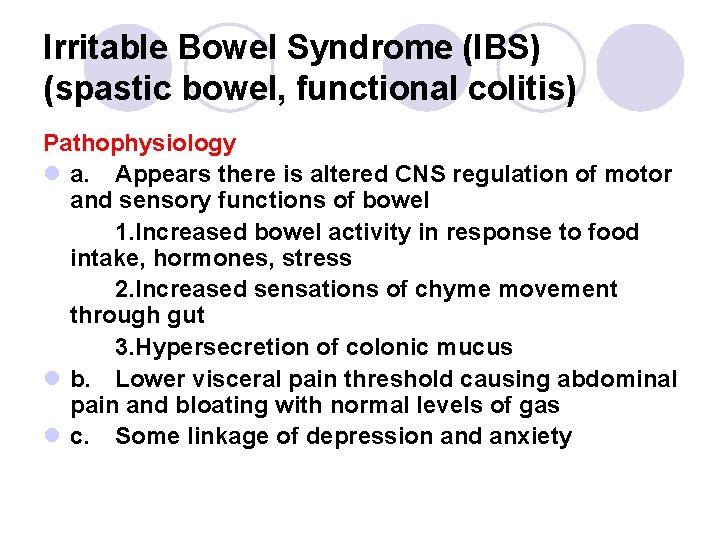 Irritable Bowel Syndrome (IBS) (spastic bowel, functional colitis)

Pathophysiology

a. Appears there is altered CNS regulation of motor and sensory functions of bowel

1.Increased bowel activity in response to food intake, hormones, stress

2.Increased sensations of chyme movement through gut

3.Hypersecretion of colonic mucus

b. Lower visceral pain threshold causing abdominal pain and bloating with normal levels of gas

c. Some linkage of depression and anxiety